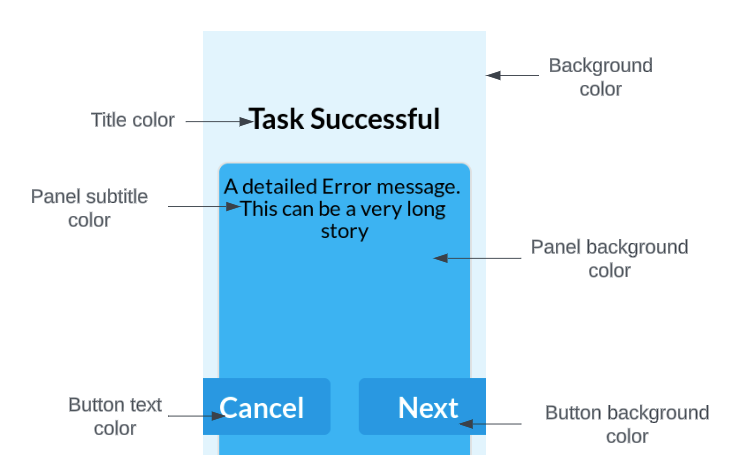 Background color

Title color

Task Successful

Panel subtitle color

A detailed Error message. This can be a very long story

Panel background color

Button text color

Cancel

Next

Button background color